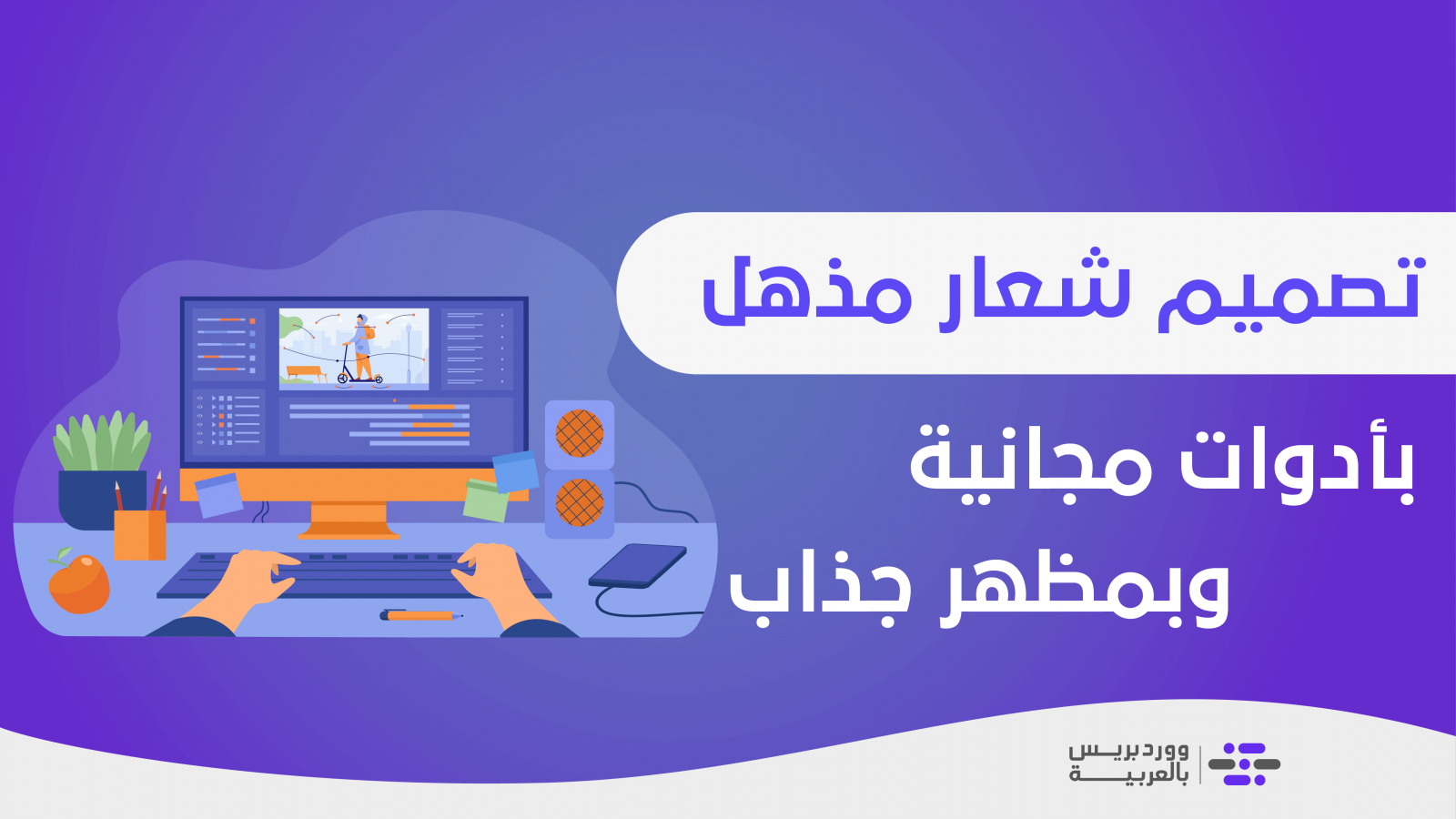 تصميم شعار مذهل

بأدوات مجانية

وبمظهر جذاب

ووردبريس
بالعربية